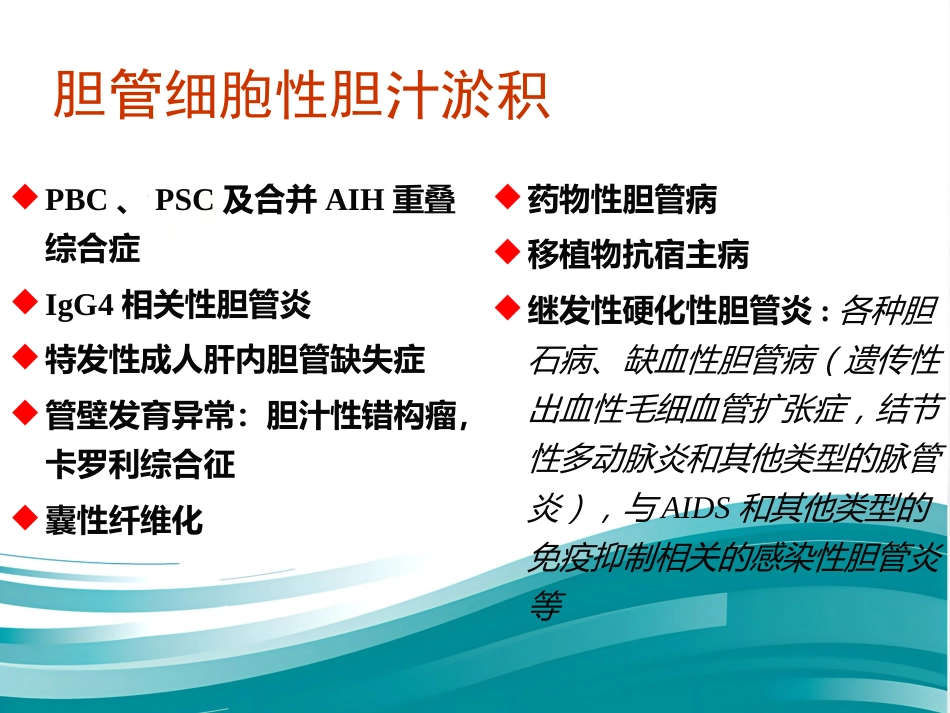 胆管细胞性胆汁淤积

◆ PBC 、 PSC 及合并 AIH 重叠综合症

◆ IgG4 相关性胆管炎

◆ 特发性成人肝内胆管缺失症

◆ 管壁发育异常：胆汁性错构瘤，卡罗利综合征

◆ 囊性纤维化

◆ 药物性胆管病

◆ 移植物抗宿主病

◆ 继发性硬化性胆管炎：各种胆石病、缺血性胆管病（遗传性出血性毛细血管扩张症，结节性多动脉炎和其他类型的脉管炎），与AIDS 和其他类型的免疫抑制相关的感染性胆管炎等